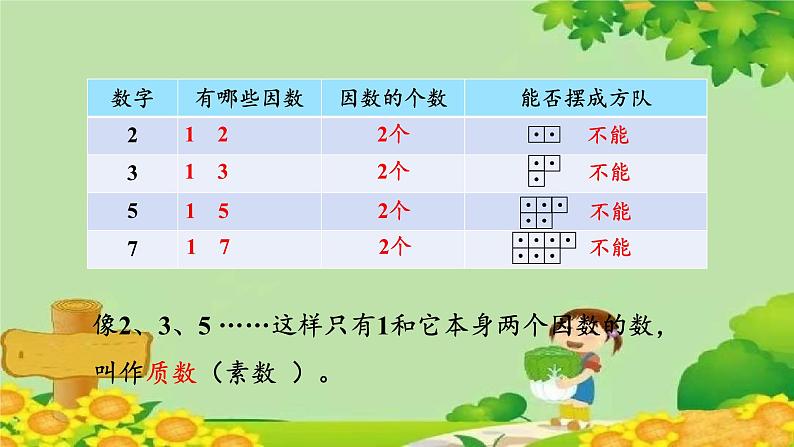 | 数字 | 有哪些因数 | 因数的个数 | 能否摆成方队 |
|---|---|---|---|
| 2 | 1 2 | 2个 | 不能 |
| 3 | 1 3 | 2个 | 不能 |
| 5 | 1 5 | 2个 | 不能 |
| 7 | 1 7 | 2个 | 不能 |

像2、3、5……这样只有1和它本身两个因数的数，叫作质数（素数 ）。